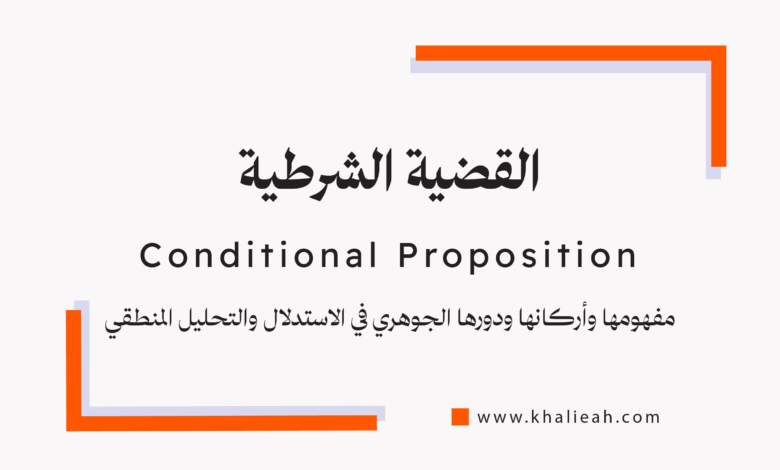 القضية الشرطية

Conditional Proposition

مفهومها وأركانها ودورها الجوهري في الاستدلال والتحليل المنطقي

www.khalieah.com